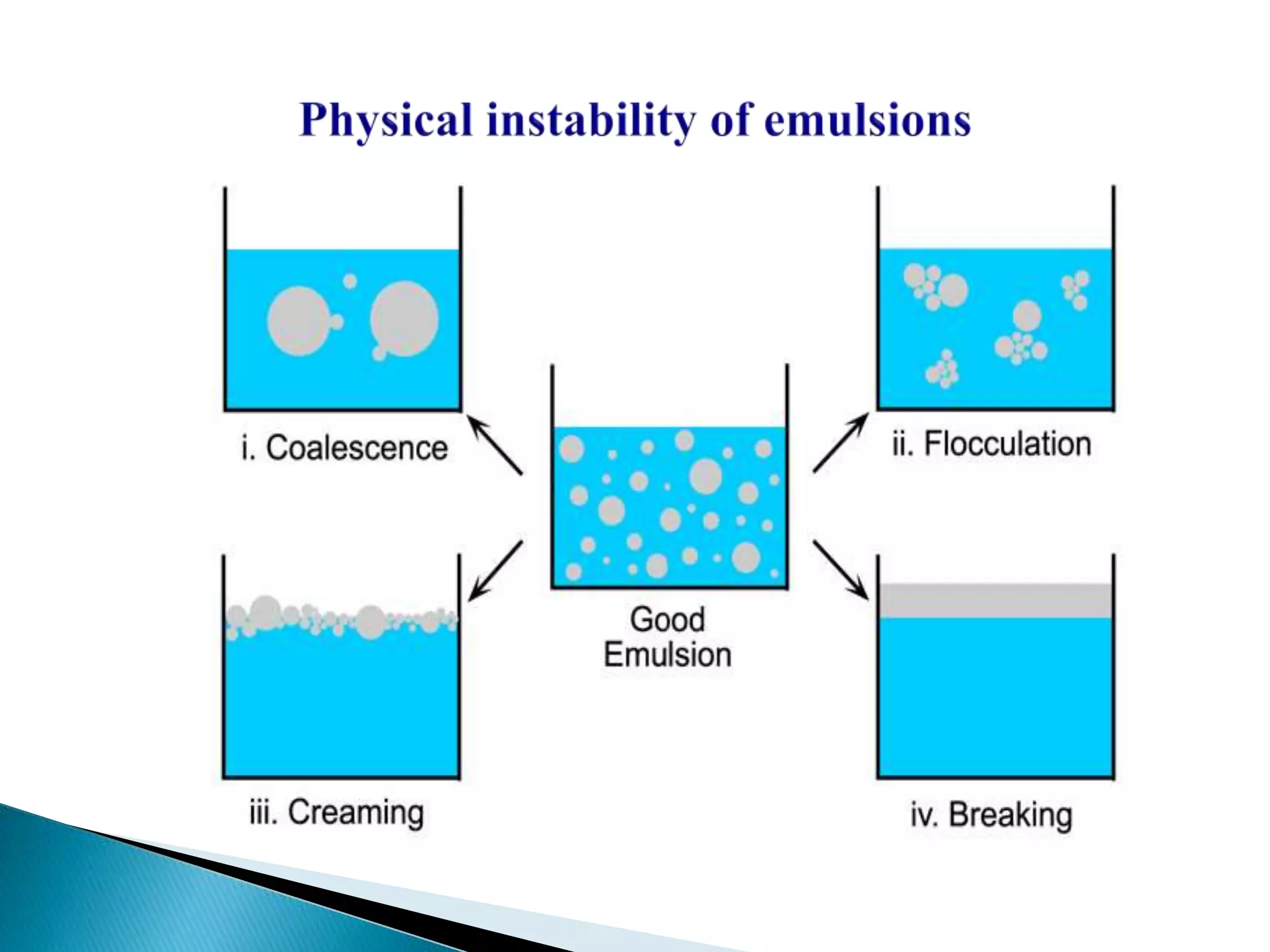 Physical instability of emulsions

i. Coalescence

ii. Flocculation

Good Emulsion

iii. Creaming

iv. Breaking